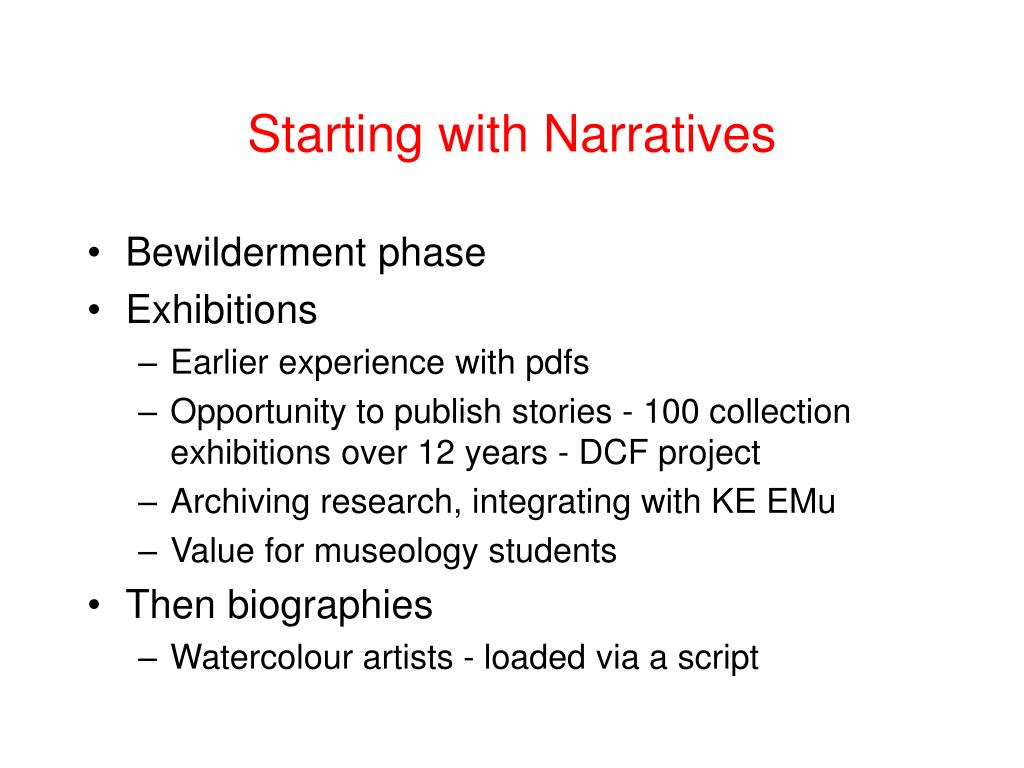 Starting with Narratives

• Bewilderment phase
• Exhibitions
  – Earlier experience with pdfs
  – Opportunity to publish stories - 100 collection exhibitions over 12 years - DCF project
  – Archiving research, integrating with KE EMu
  – Value for museology students
• Then biographies
  – Watercolour artists - loaded via a script